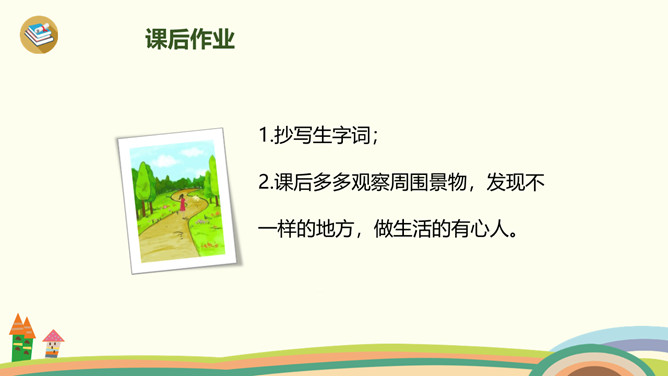 课后作业

1.抄写生字词;

2.课后多多观察周围景物，发现不一样的地方，做生活的有心人。